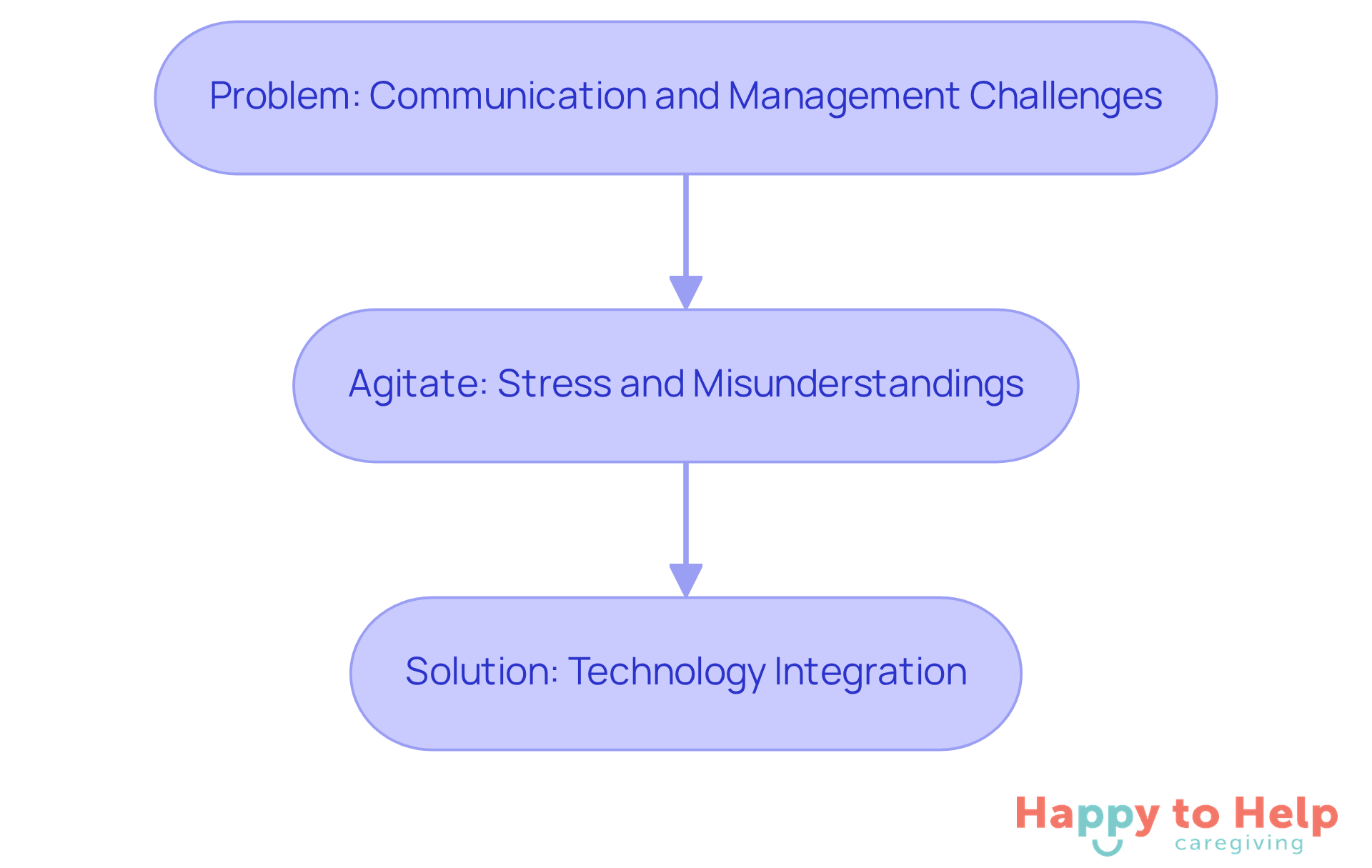 Problem: Communication and Management Challenges

Agitate: Stress and Misunderstandings

Solution: Technology Integration

Happy to Help
caregiving